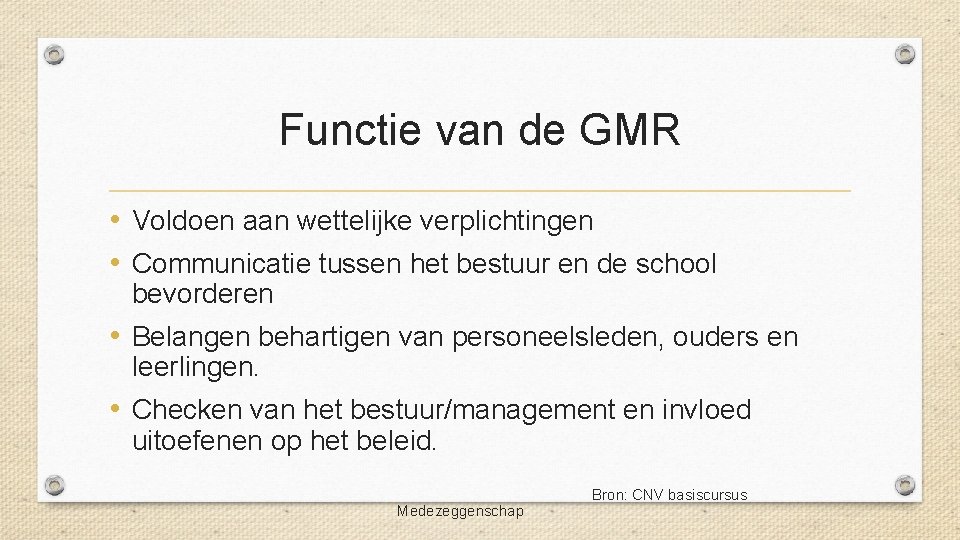 Functie van de GMR

• Voldoen aan wettelijke verplichtingen
• Communicatie tussen het bestuur en de school bevorderen
• Belangen behartigen van personeelsleden, ouders en leerlingen.
• Checken van het bestuur/management en invloed uitoefenen op het beleid.

Bron: CNV basiscursus

Medezeggenschap